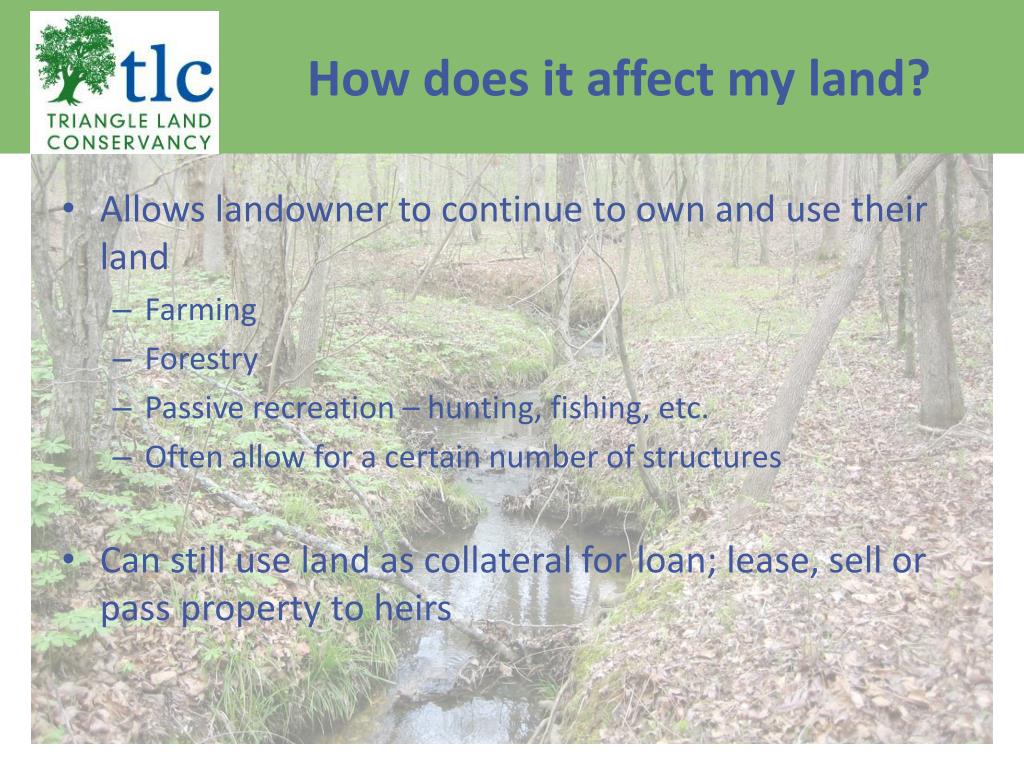 tlc
TRIANGLE LAND CONSERVANCY

How does it affect my land?

• Allows landowner to continue to own and use their land
– Farming
– Forestry
– Passive recreation – hunting, fishing, etc.
– Often allow for a certain number of structures

• Can still use land as collateral for loan; lease, sell or pass property to heirs